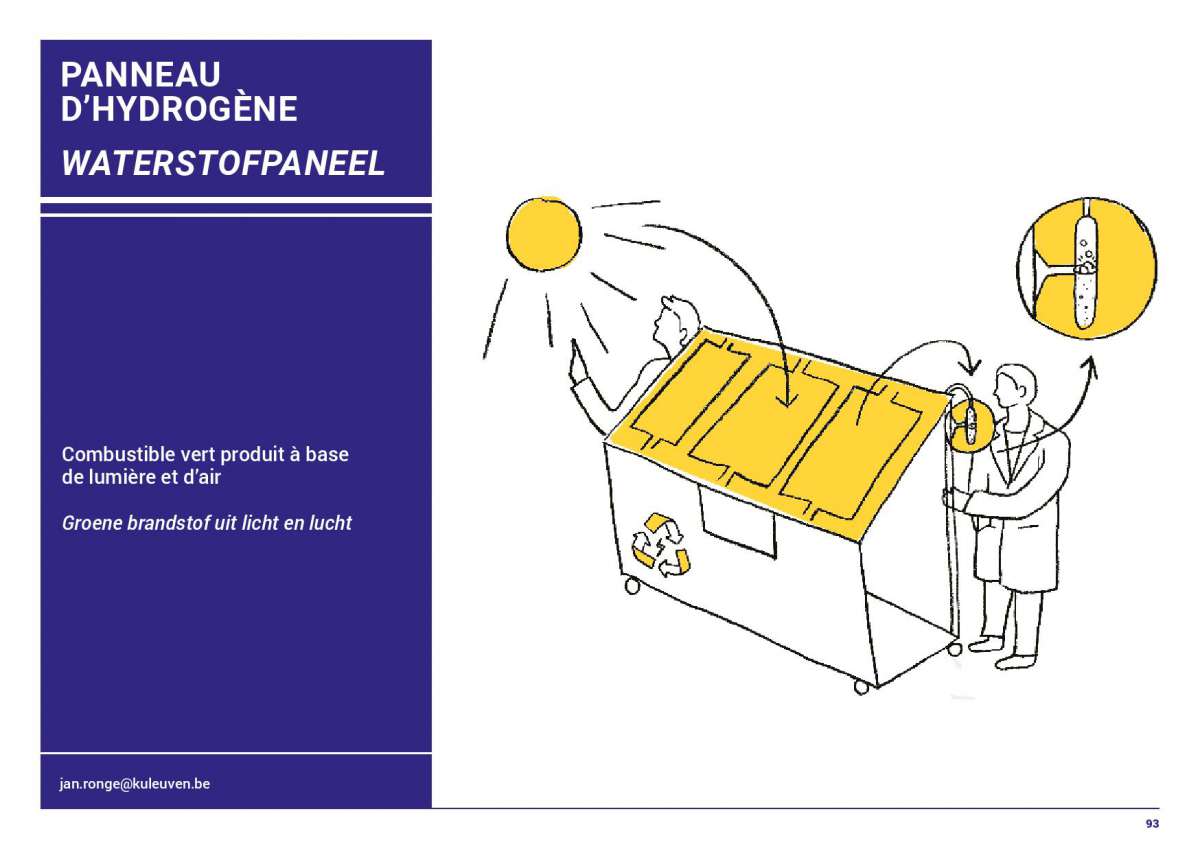 PANNEAU D'HYDROGÈNE

WATERSTOFPANEEL

Combustible vert produit à base de lumière et d'air

Groene brandstof uit licht en lucht

jan.ronge@kuleuven.be

93